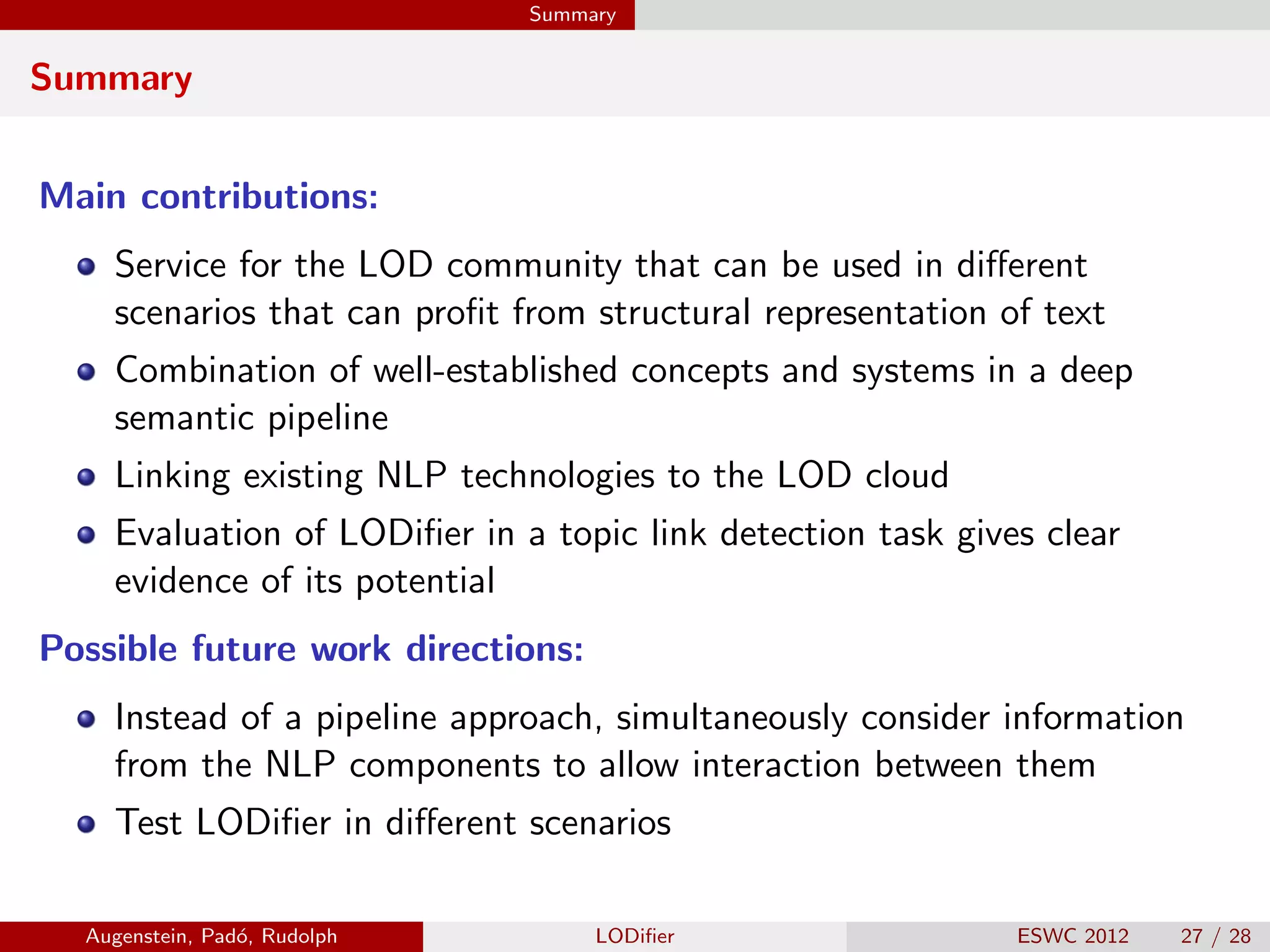 Summary

Summary

Main contributions:

- Service for the LOD community that can be used in different scenarios that can profit from structural representation of text
- Combination of well-established concepts and systems in a deep semantic pipeline
- Linking existing NLP technologies to the LOD cloud
- Evaluation of LODifier in a topic link detection task gives clear evidence of its potential

Possible future work directions:

- Instead of a pipeline approach, simultaneously consider information from the NLP components to allow interaction between them
- Test LODifier in different scenarios

Augenstein, Padó, Rudolph LODifier ESWC 2012 27 / 28